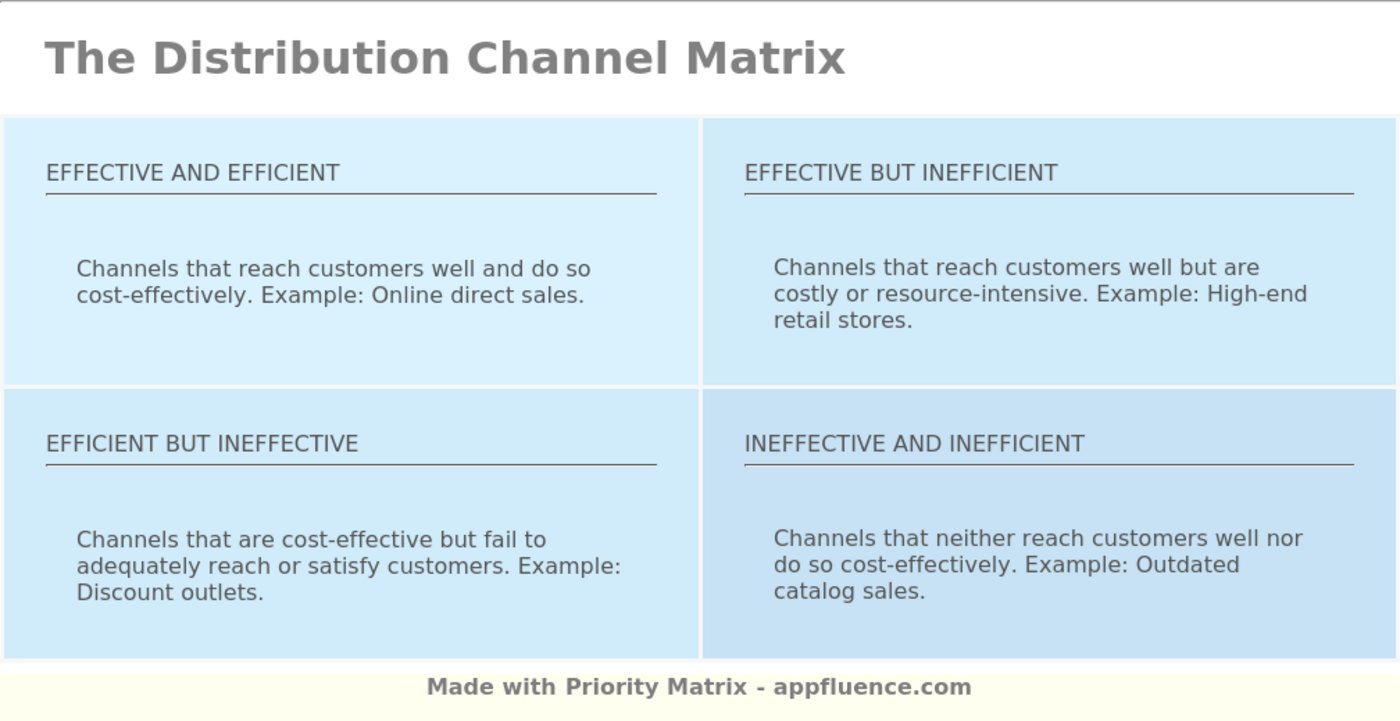 The Distribution Channel Matrix

EFFECTIVE AND EFFICIENT

Channels that reach customers well and do so cost-effectively. Example: Online direct sales.

EFFECTIVE BUT INEFFICIENT

Channels that reach customers well but are costly or resource-intensive. Example: High-end retail stores.

EFFICIENT BUT INEFFECTIVE

Channels that are cost-effective but fail to adequately reach or satisfy customers. Example: Discount outlets.

INEFFECTIVE AND INEFFICIENT

Channels that neither reach customers well nor do so cost-effectively. Example: Outdated catalog sales.

Made with Priority Matrix - appfluence.com